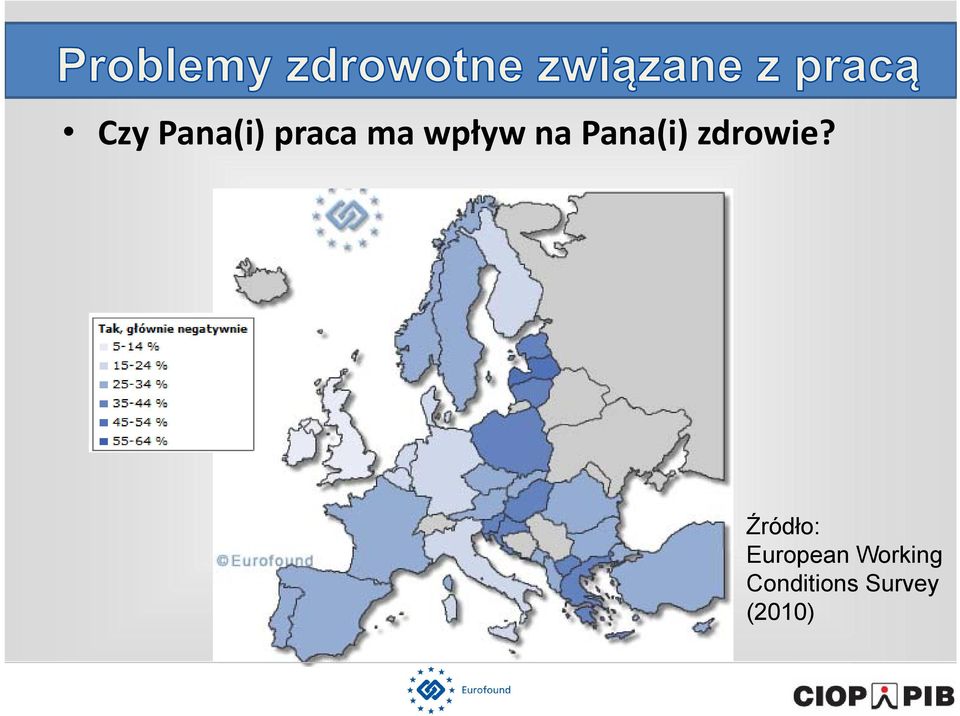 Problemy zdrowotne związane z pracą

• Czy Pana(i) praca ma wpływ na Pana(i) zdrowie?

Tak, głównie negatywnie
5-14 %
15-24 %
25-34 %
35-44 %
45-54 %
55-64 %

©Eurofound

Źródło:
European Working Conditions Survey (2010)

Eurofound

CIOP PIB